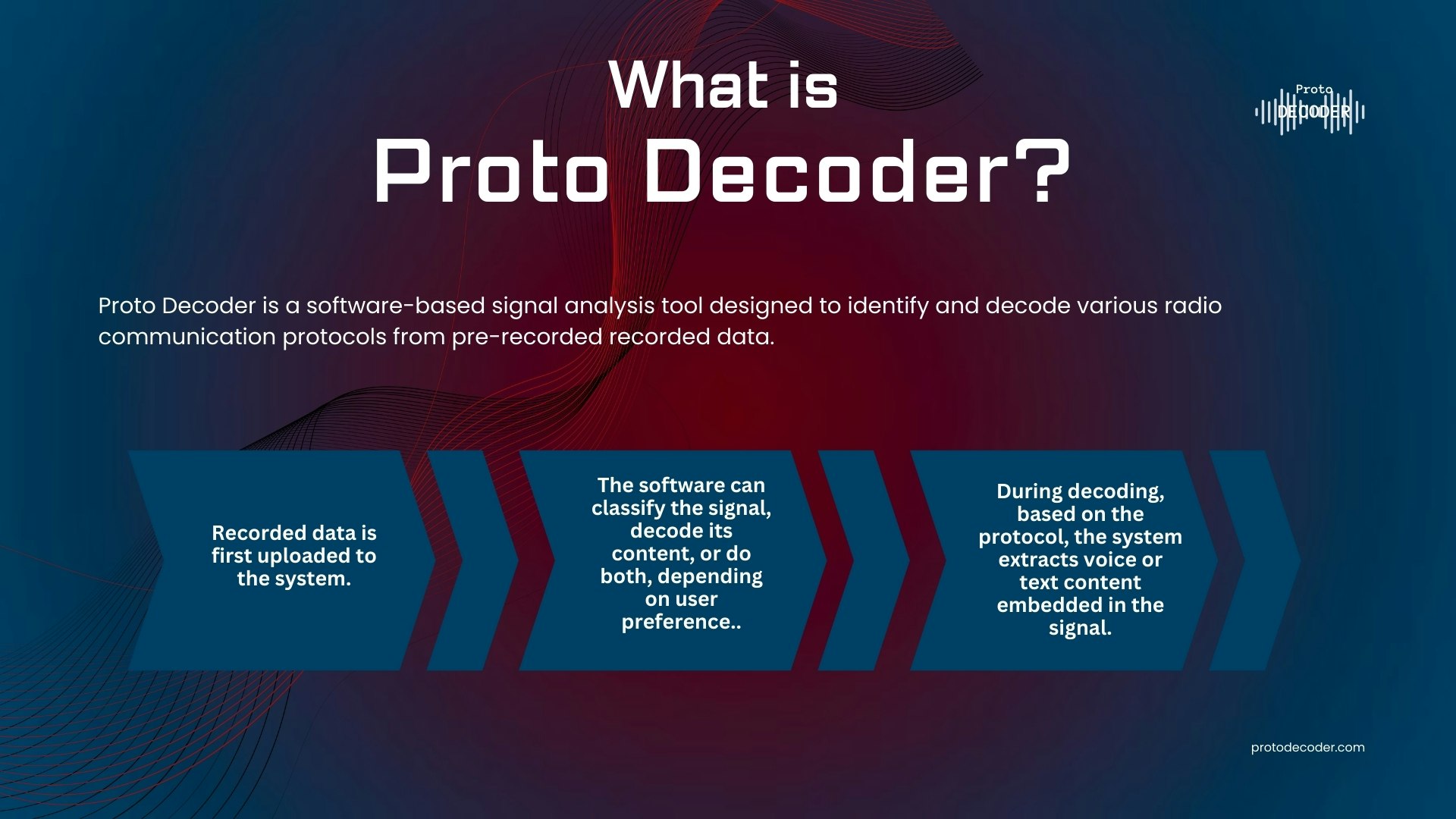 What is
Proto Decoder?

Proto
DECODER

Proto Decoder is a software-based signal analysis tool designed to identify and decode various radio communication protocols from pre-recorded recorded data.

Recorded data is first uploaded to the system.

The software can classify the signal, decode its content, or do both, depending on user preference..

During decoding, based on the protocol, the system extracts voice or text content embedded in the signal.

protodecoder.com